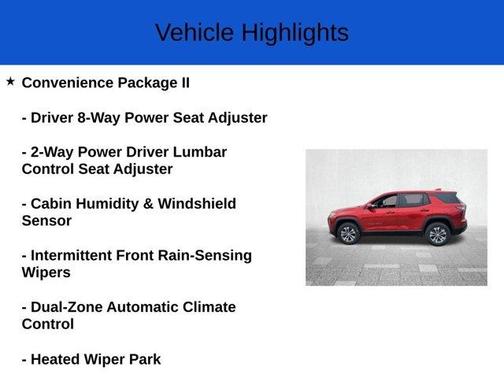 Vehicle Highlights

★ Convenience Package II

- Driver 8-Way Power Seat Adjuster

- 2-Way Power Driver Lumbar Control Seat Adjuster

- Cabin Humidity & Windshield Sensor

- Intermittent Front Rain-Sensing Wipers

- Dual-Zone Automatic Climate Control

- Heated Wiper Park